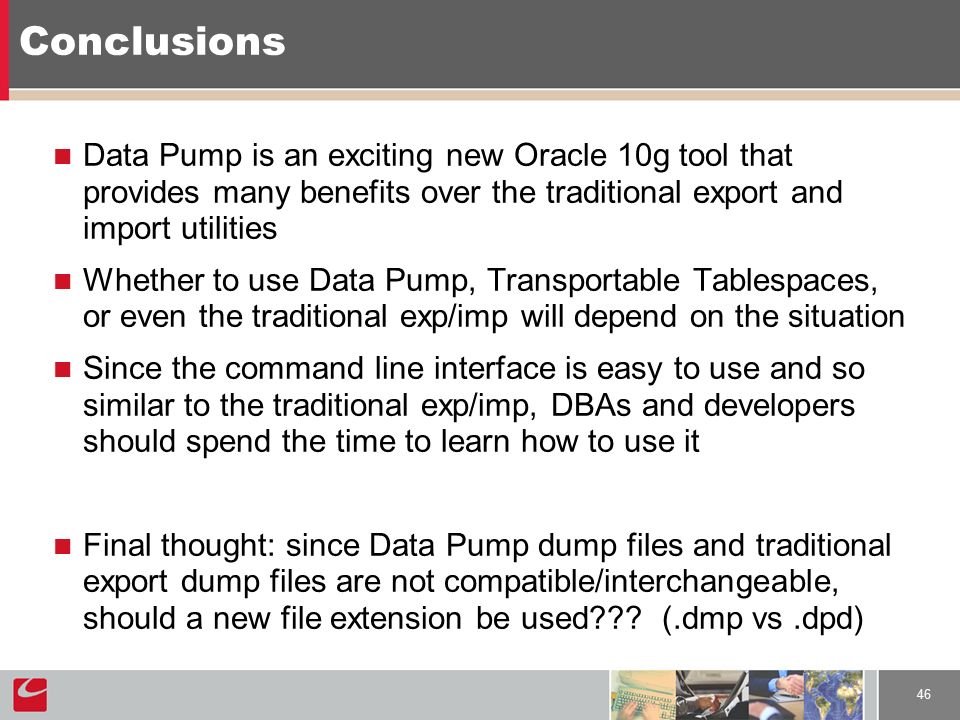 Conclusions

Data Pump is an exciting new Oracle 10g tool that provides many benefits over the traditional export and import utilities

Whether to use Data Pump, Transportable Tablespaces, or even the traditional exp/imp will depend on the situation

Since the command line interface is easy to use and so similar to the traditional exp/imp, DBAs and developers should spend the time to learn how to use it

Final thought: since Data Pump dump files and traditional export dump files are not compatible/interchangeable, should a new file extension be used??? (.dmp vs .dpd)

46